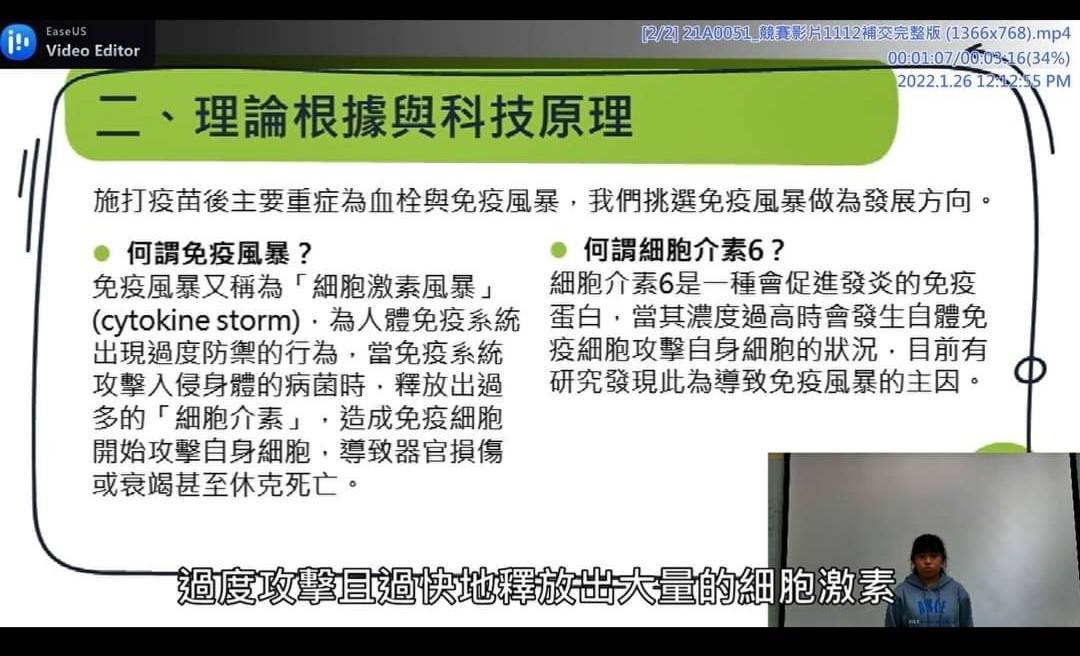 EaseUS
Video Editor

[2/2] 21A0051_競賽影片1112補交完整版 (1366x768).mp4
00:01:07/00:03:16(34%)
2022.1.26 12:12:55 PM

二、理論根據與科技原理

施打疫苗後主要重症為血栓與免疫風暴，我們挑選免疫風暴做為發展方向。

何謂免疫風暴？
免疫風暴又稱為「細胞激素風暴」(cytokine storm)，為人體免疫系統出現過度防禦的行為，當免疫系統攻擊入侵身體的病菌時，釋放出過多的「細胞介素」，造成免疫細胞開始攻擊自身細胞，導致器官損傷或衰竭甚至休克死亡。

何謂細胞介素6？
細胞介素6是一種會促進發炎的免疫蛋白，當其濃度過高時會發生自體免疫細胞攻擊自身細胞的狀況，目前有研究發現此為導致免疫風暴的主因。

過度攻擊且過快地釋放出大量的細胞激素